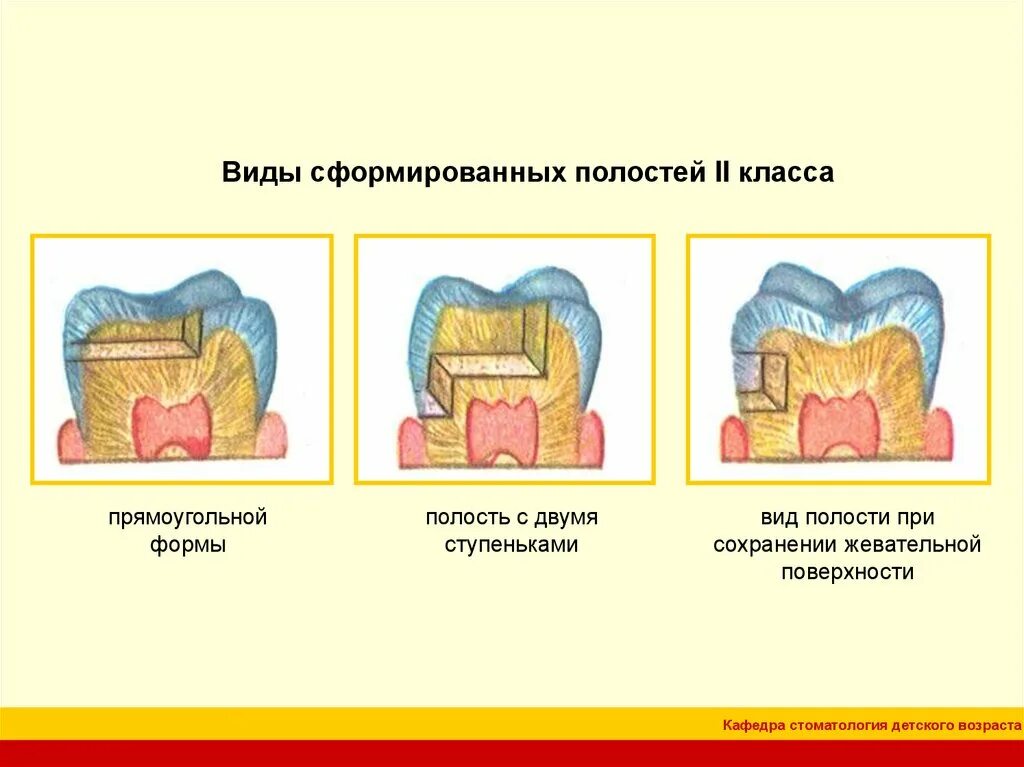 Виды сформированных полостей II класса

прямоугольной формы

полость с двумя ступеньками

вид полости при сохранении жевательной поверхности

Кафедра стоматология детского возраста